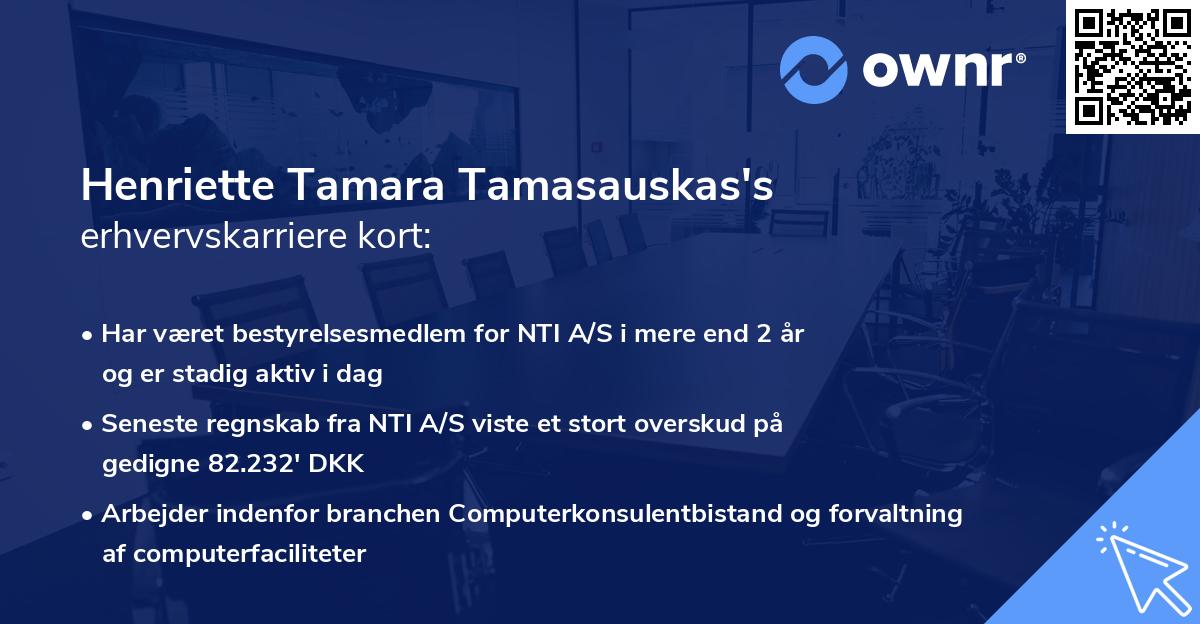 ownr®

Henriette Tamara Tamasauskas's
erhvervskarriere kort:

• Har været bestyrelsesmedlem for NTI A/S i mere end 2 år og er stadig aktiv i dag

• Seneste regnskab fra NTI A/S viste et stort overskud på gedigne 82.232' DKK

• Arbejder indenfor branchen Computerkonsulentbistand og forvaltning af computerfaciliteter